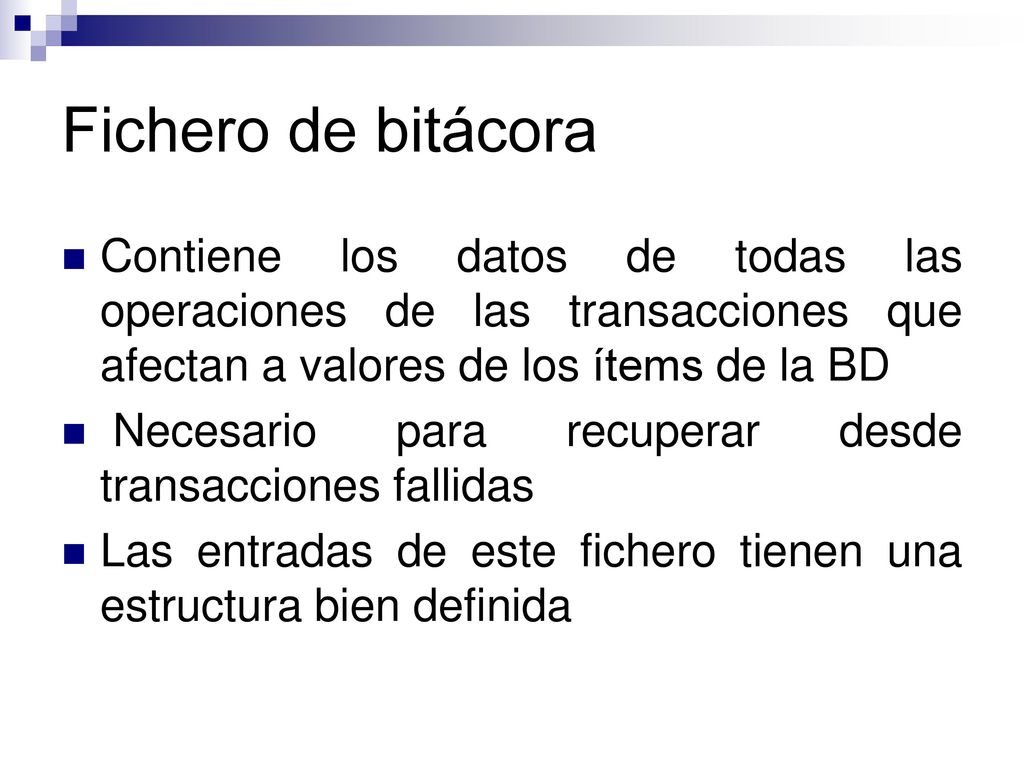 Fichero de bitácora

Contiene los datos de todas las operaciones de las transacciones que afectan a valores de los ítems de la BD

Necesario para recuperar desde transacciones fallidas

Las entradas de este fichero tienen una estructura bien definida